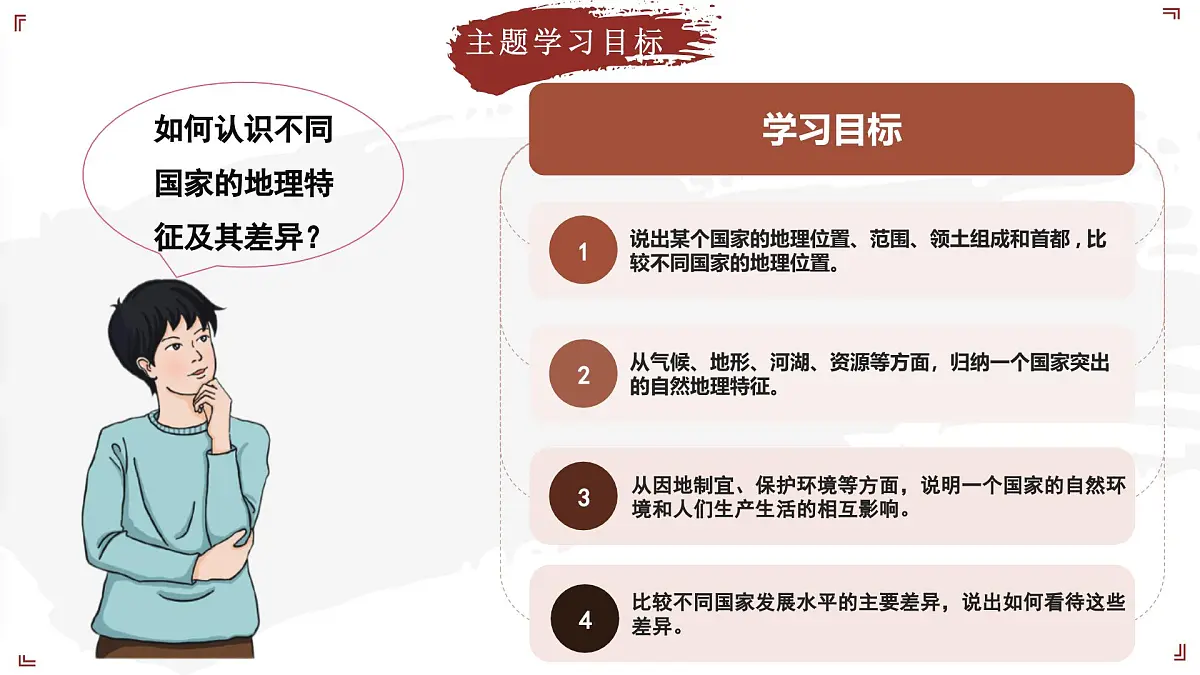 主题学习目标

如何认识不同国家的地理特征及其差异？

学习目标

1 说出某个国家的地理位置、范围、领土组成和首都，比较不同国家的地理位置。

2 从气候、地形、河湖、资源等方面，归纳一个国家突出的自然地理特征。

3 从因地制宜、保护环境等方面，说明一个国家的自然环境和人们生产生活的相互影响。

4 比较不同国家发展水平的主要差异，说出如何看待这些差异。